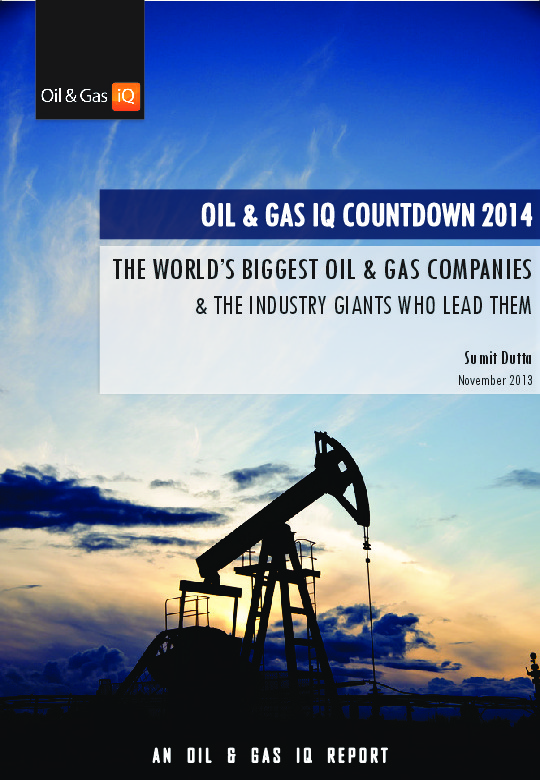 Oil & Gas iQ

OIL & GAS IQ COUNTDOWN 2014

THE WORLD'S BIGGEST OIL & GAS COMPANIES

& THE INDUSTRY GIANTS WHO LEAD THEM

Sumit Dutta

November 2013

AN OIL & GAS IQ REPORT